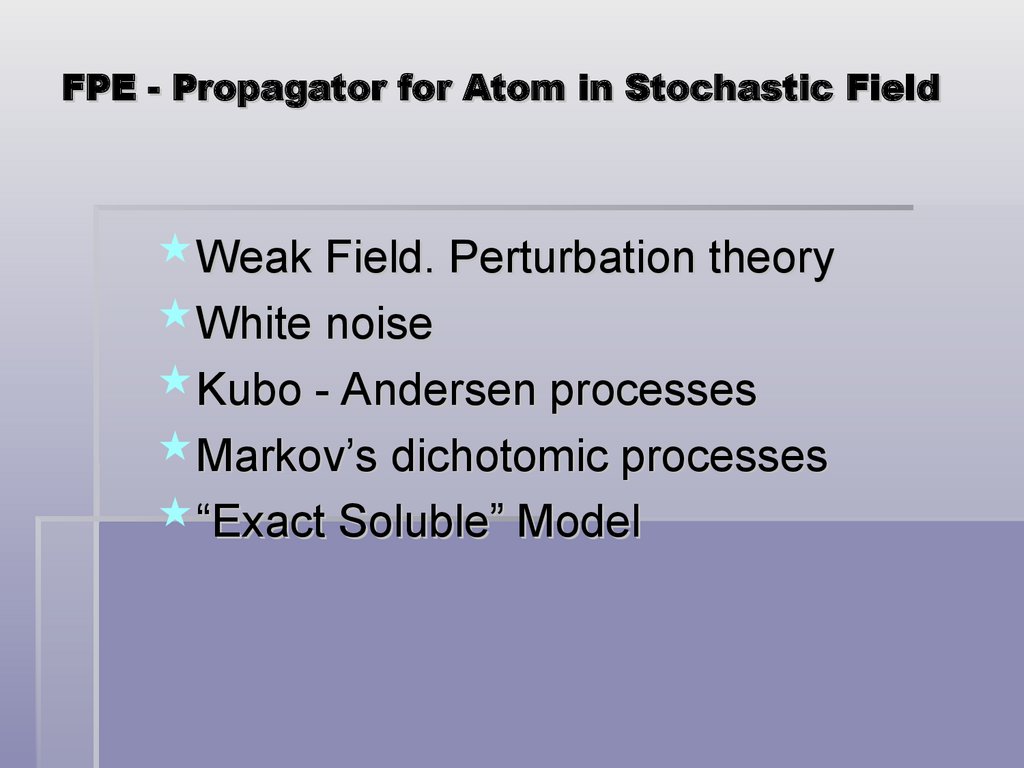 FPE - Propagator for Atom in Stochastic Field

Weak Field. Perturbation theory
White noise
Kubo - Andersen processes
Markov’s dichotomic processes
“Exact Soluble” Model